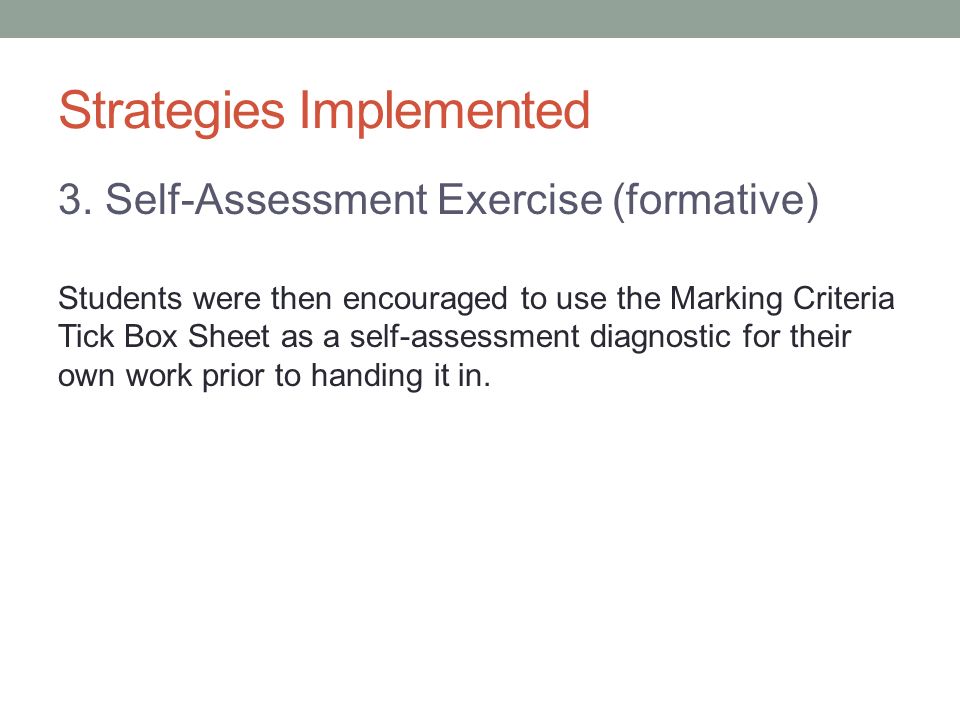 Strategies Implemented

3. Self-Assessment Exercise (formative)

Students were then encouraged to use the Marking Criteria Tick Box Sheet as a self-assessment diagnostic for their own work prior to handing it in.